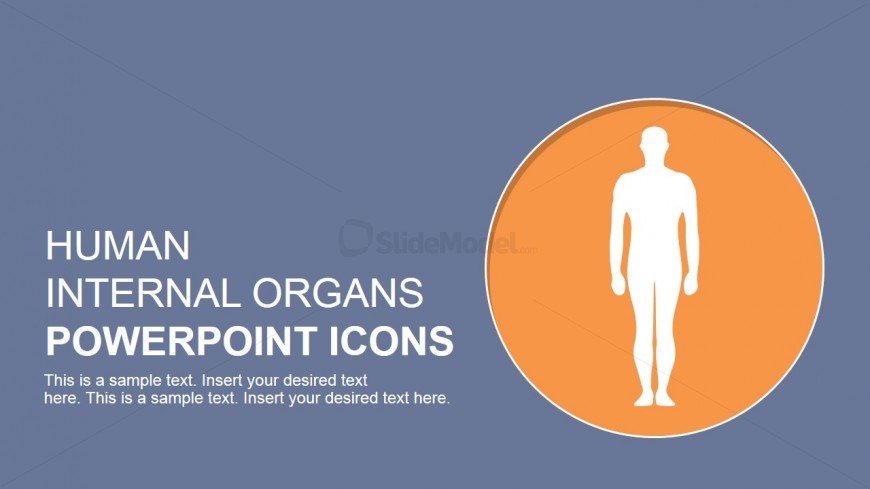 SlideModel.com

HUMAN
INTERNAL ORGANS
POWERPOINT ICONS

This is a sample text. Insert your desired text here. This is a sample text. Insert your desired text here.